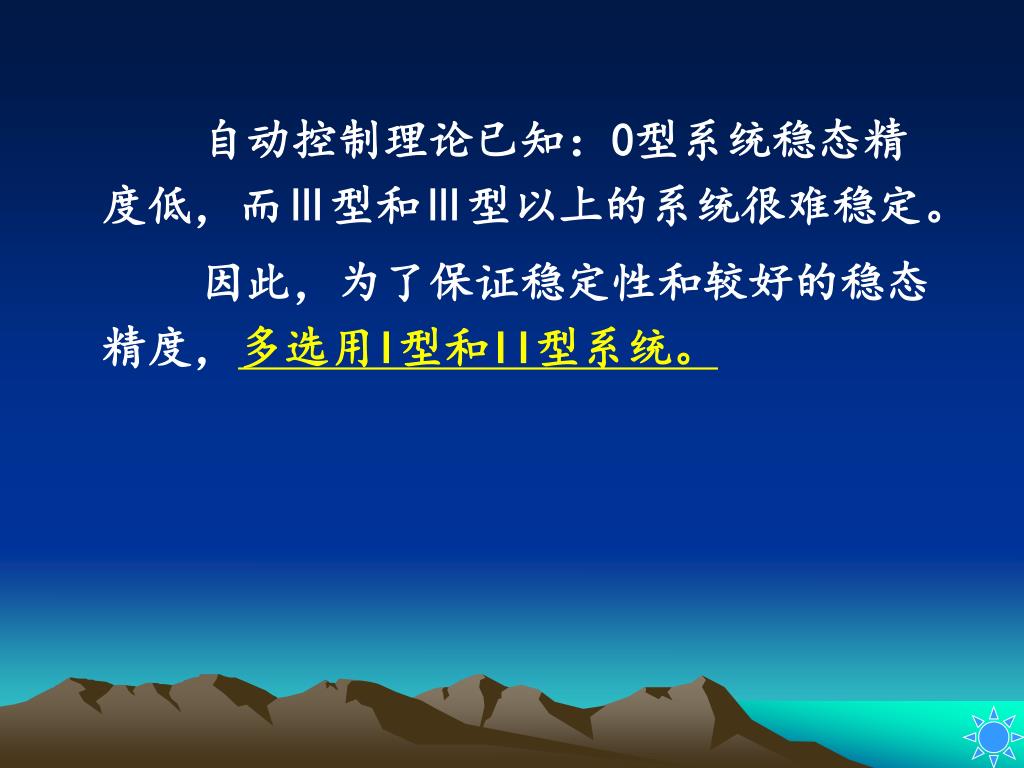 自动控制理论已知：0型系统稳态精度低，而III型和III型以上的系统很难稳定。

因此，为了保证稳定性和较好的稳态精度，多选用I型和II型系统。